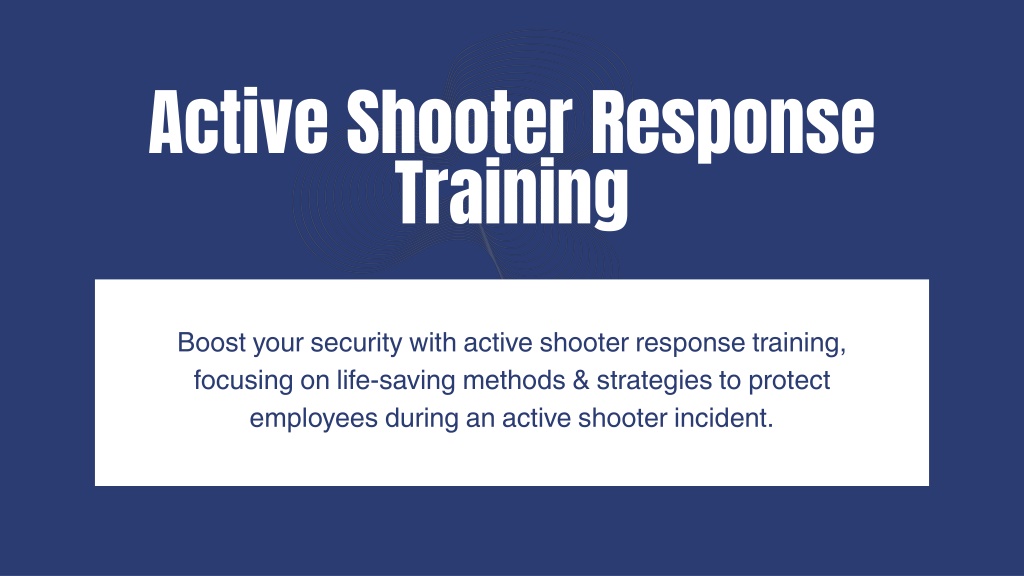 Active Shooter Response Training

Boost your security with active shooter response training, focusing on life-saving methods & strategies to protect employees during an active shooter incident.